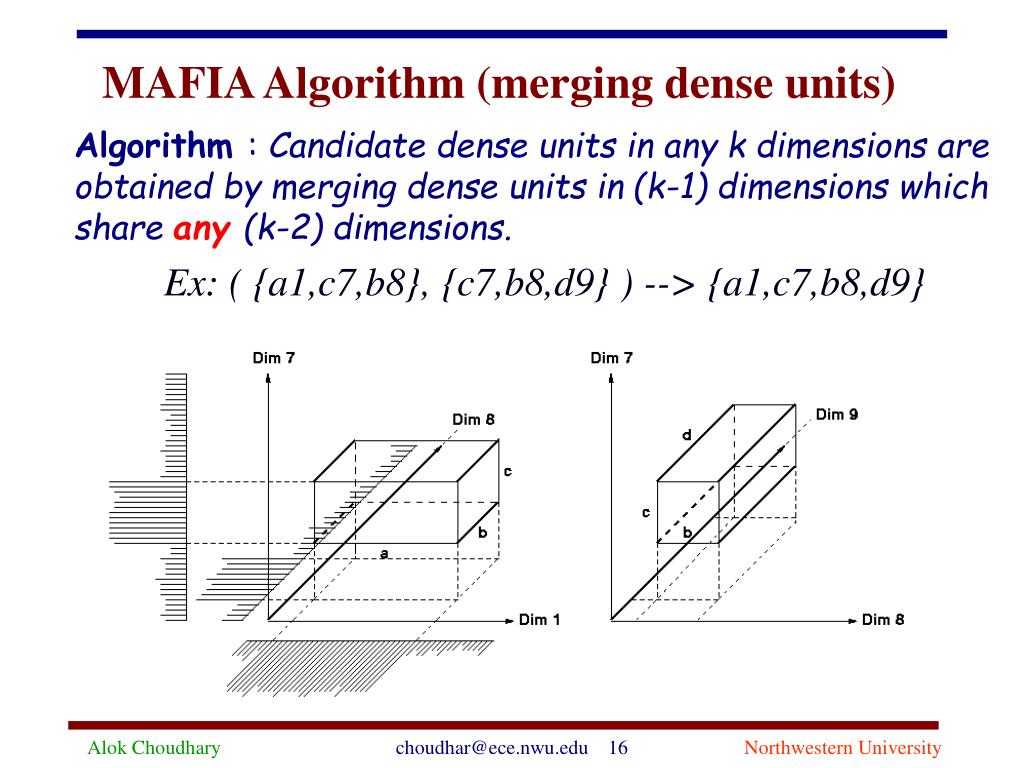 MAFIA Algorithm (merging dense units)

Algorithm : Candidate dense units in any k dimensions are obtained by merging dense units in (k-1) dimensions which share any (k-2) dimensions.

Ex: ( {a1,c7,b8}, {c7,b8,d9} ) --> {a1,c7,b8,d9}

Dim 7
Dim 8
c
b
a
Dim 1

Dim 7
Dim 9
d
c
b
Dim 8

Alok Choudhary choudhar@ece.nwu.edu 16 Northwestern University